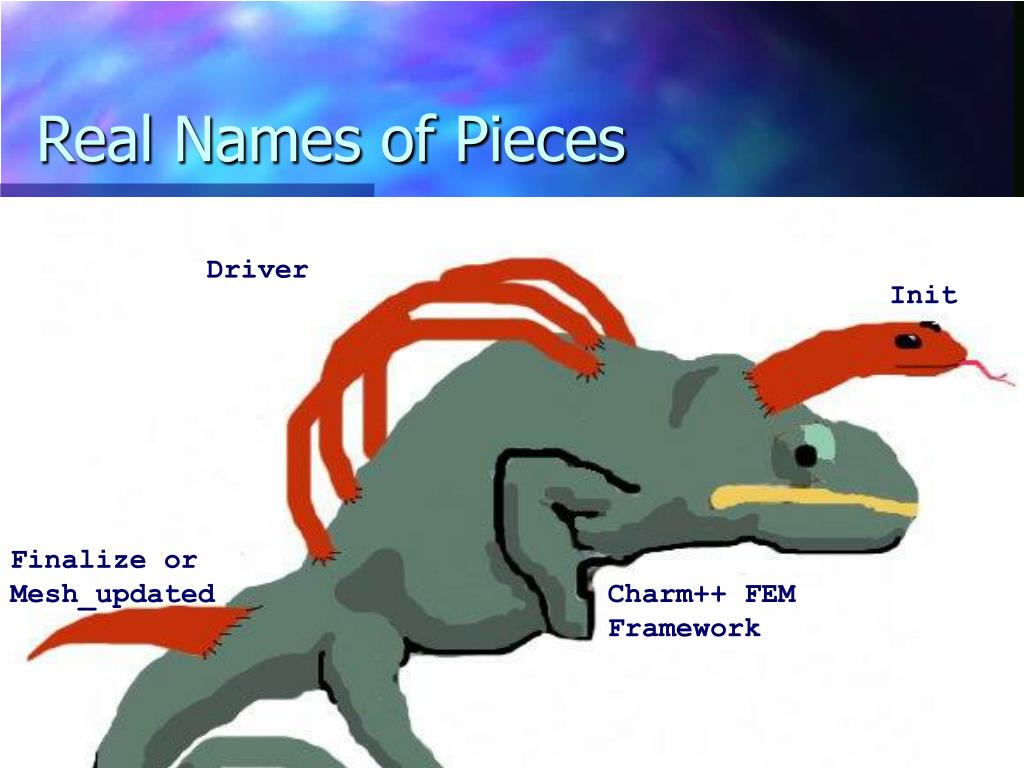 Real Names of Pieces

Driver

Init

Finalize or
Mesh_updated

Charm++ FEM
Framework